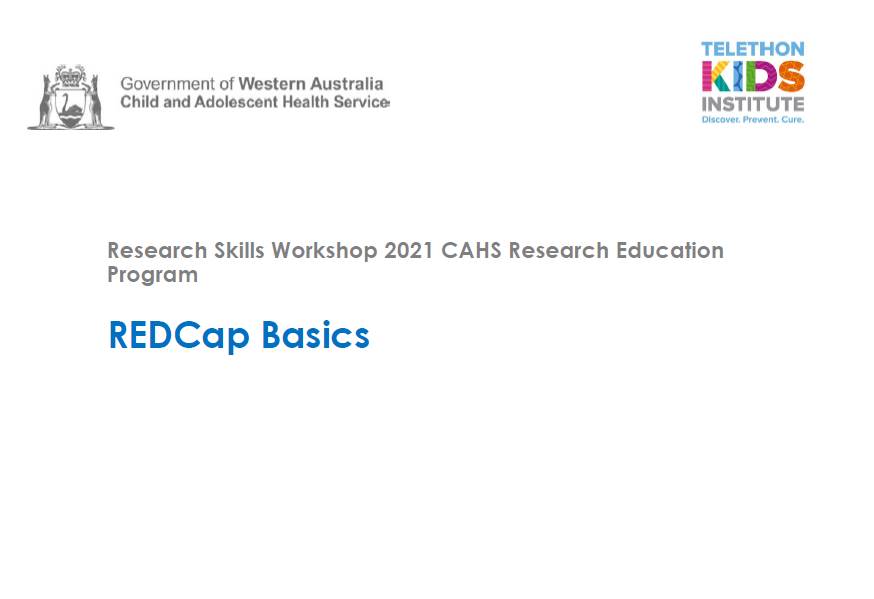 Government of Western Australia
Child and Adolescent Health Service

TELETHON
KIDS
INSTITUTE
Discover. Prevent. Cure.

Research Skills Workshop 2021 CAHS Research Education Program

REDCap Basics